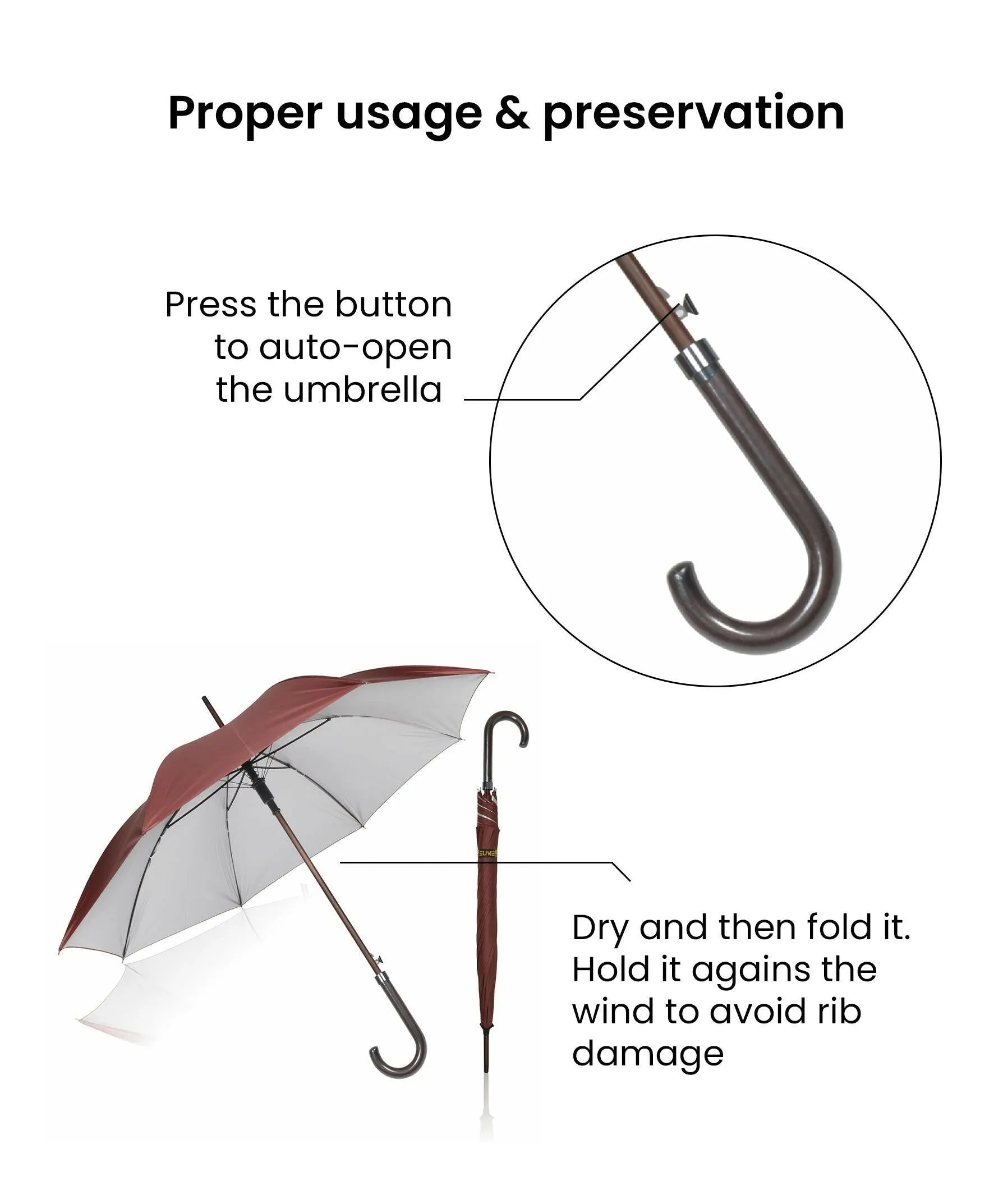 Proper usage & preservation

Press the button to auto-open the umbrella

EUME

Dry and then fold it. Hold it agains the wind to avoid rib damage